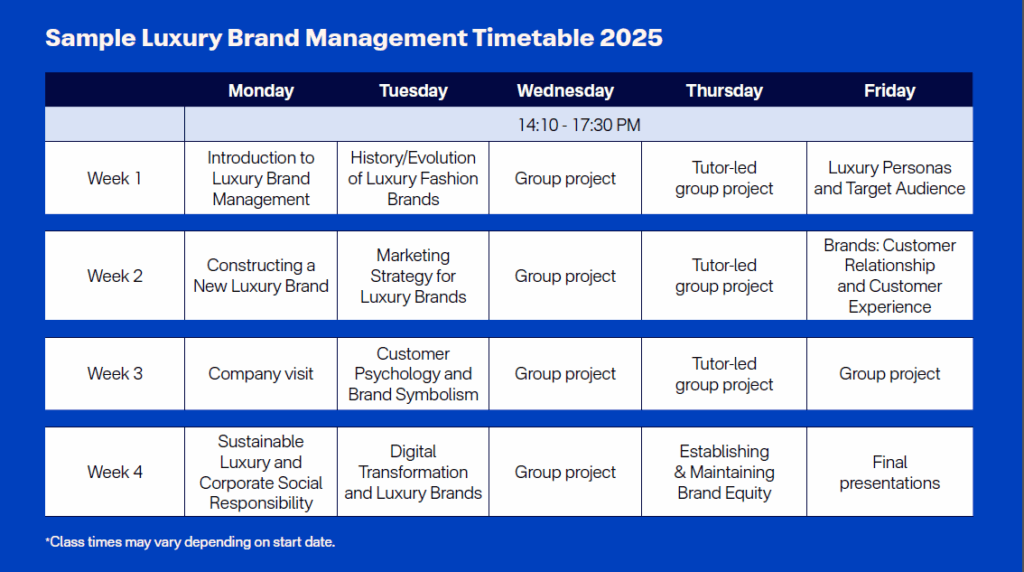 Sample Luxury Brand Management Timetable 2025

| | Monday | Tuesday | Wednesday | Thursday | Friday |
|---|---|---|---|---|---|
| | 14:10 - 17:30 PM | | | | |
| Week 1 | Introduction to Luxury Brand Management | History/Evolution of Luxury Fashion Brands | Group project | Tutor-led group project | Luxury Personas and Target Audience |
| Week 2 | Constructing a New Luxury Brand | Marketing Strategy for Luxury Brands | Group project | Tutor-led group project | Brands: Customer Relationship and Customer Experience |
| Week 3 | Company visit | Customer Psychology and Brand Symbolism | Group project | Tutor-led group project | Group project |
| Week 4 | Sustainable Luxury and Corporate Social Responsibility | Digital Transformation and Luxury Brands | Group project | Establishing & Maintaining Brand Equity | Final presentations |

*Class times may vary depending on start date.